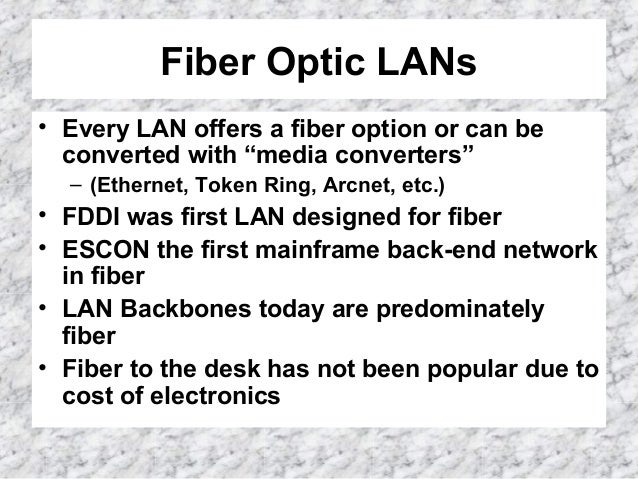 Fiber Optic LANs

• Every LAN offers a fiber option or can be converted with “media converters”
– (Ethernet, Token Ring, Arcnet, etc.)
• FDDI was first LAN designed for fiber
• ESCON the first mainframe back-end network in fiber
• LAN Backbones today are predominately fiber
• Fiber to the desk has not been popular due to cost of electronics